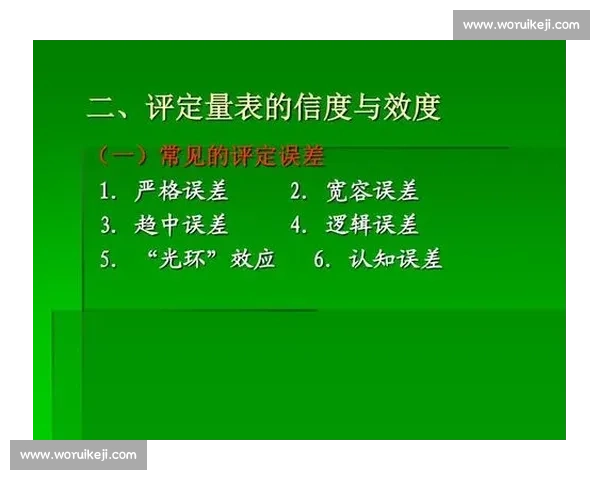 www.woruikeji.com

二、评定量表的信度与效度

（一）常见的评定误差

1. 严格误差　　2. 宽容误差

3. 趋中误差　　4. 逻辑误差

5. “光环”效应　　6. 认知误差

www.woruikeji.com